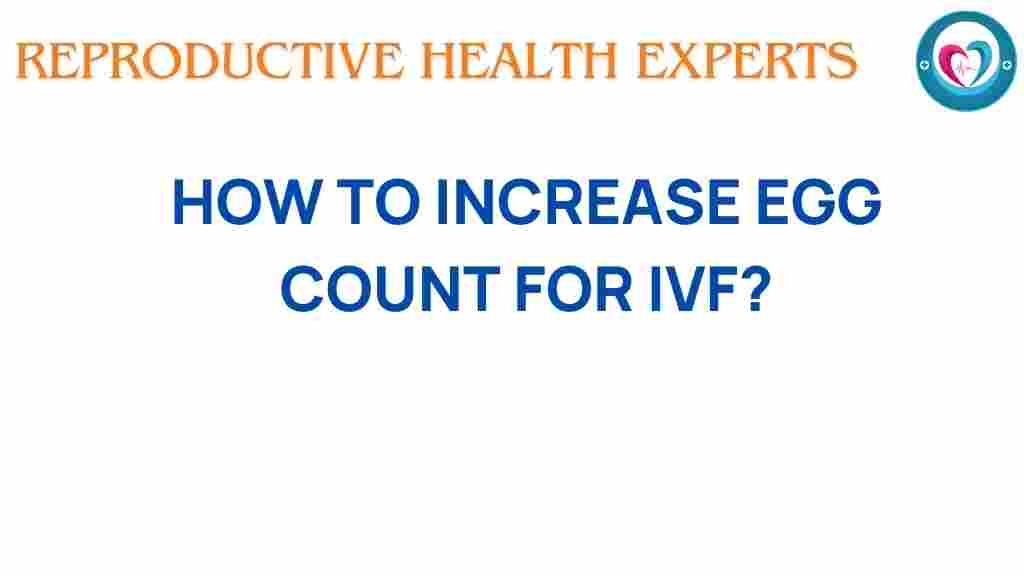 REPRODUCTIVE HEALTH EXPERTS

HOW TO INCREASE EGG COUNT FOR IVF?